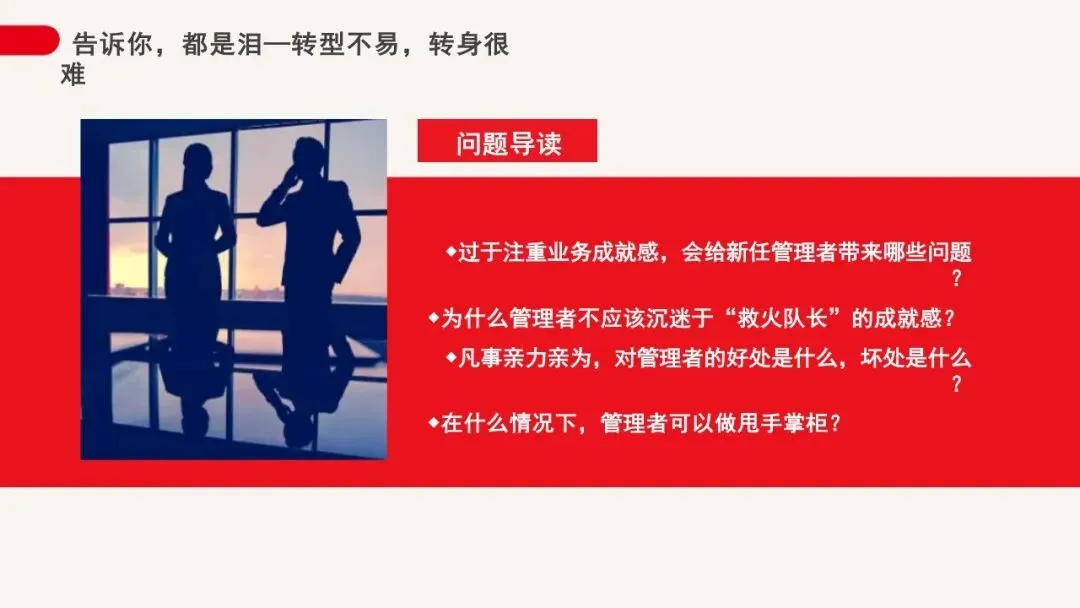 告诉你，都是泪—转型不易，转身很难

问题导读

◆过于注重业务成就感，会给新任管理者带来哪些问题？

◆为什么管理者不应该沉迷于“救火队长”的成就感？

◆凡事亲力亲为，对管理者的好处是什么，坏处是什么？

◆在什么情况下，管理者可以做甩手掌柜？